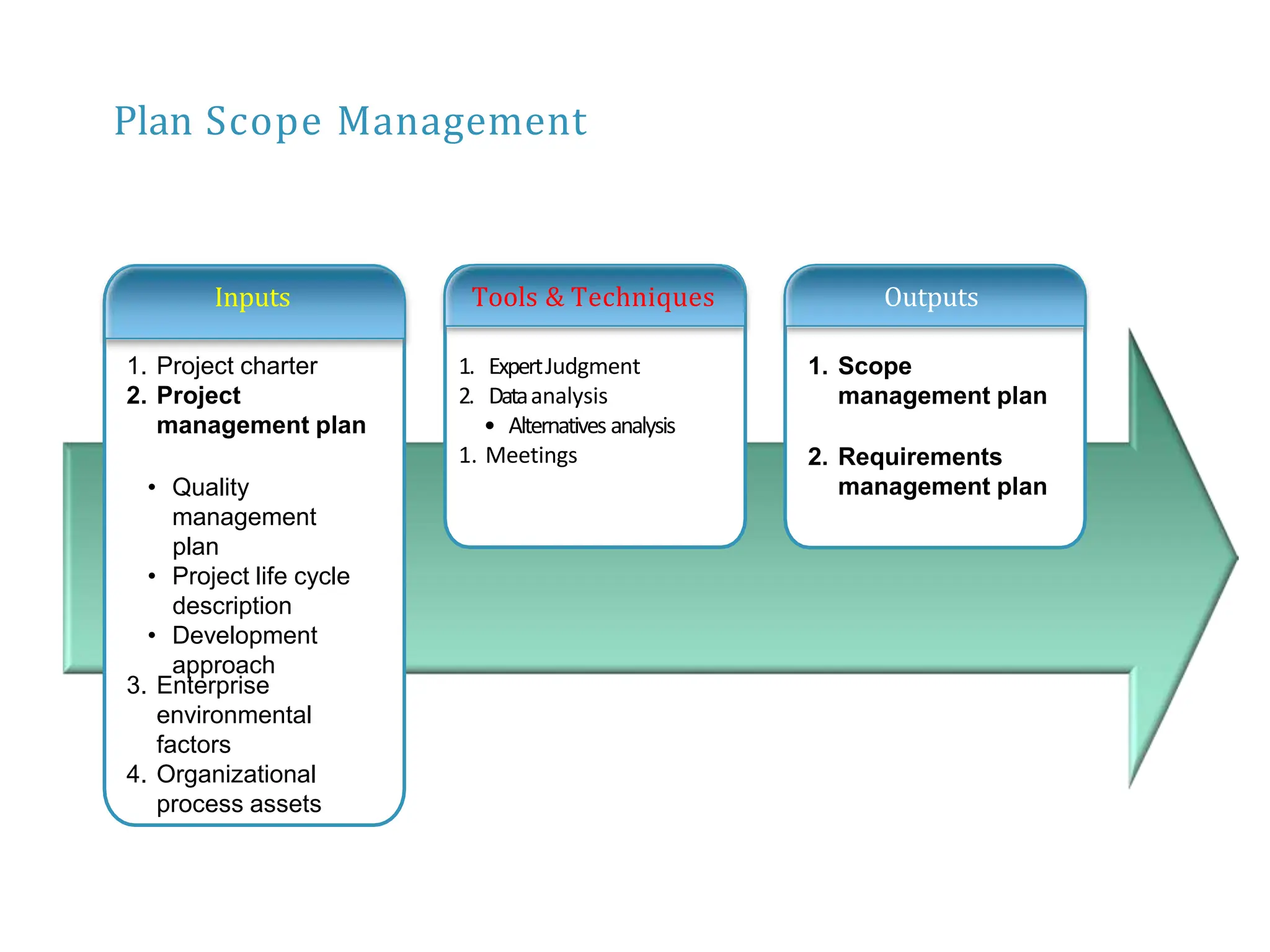 Plan Scope Management

Inputs

1. Project charter
2. Project management plan

• Quality management plan
• Project life cycle description
• Development approach

3. Enterprise environmental factors
4. Organizational process assets

Tools & Techniques

1. Expert Judgment
2. Data analysis
• Alternatives analysis
1. Meetings

Outputs

1. Scope management plan

2. Requirements management plan